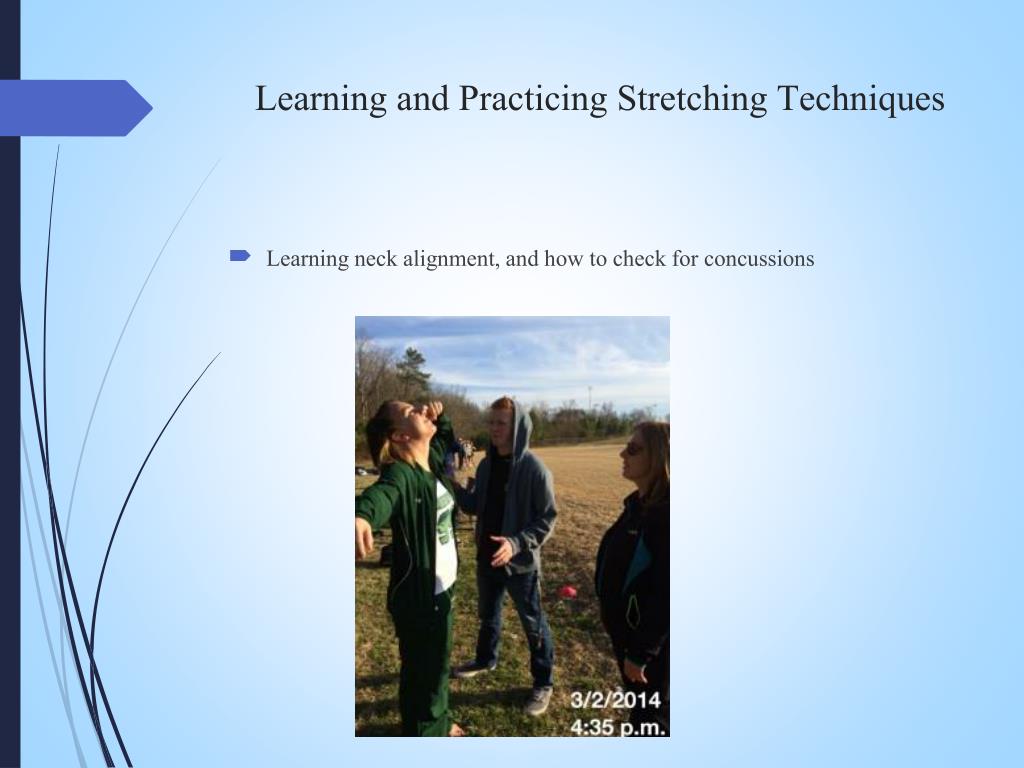 Learning and Practicing Stretching Techniques

Learning neck alignment, and how to check for concussions

3/2/2014
4:35 p.m.